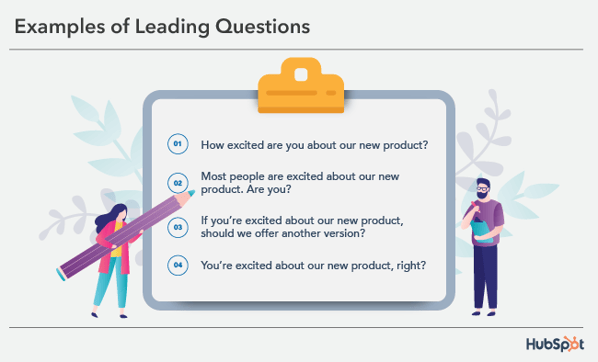 Examples of Leading Questions

01 How excited are you about our new product?

02 Most people are excited about our new product. Are you?

03 If you're excited about our new product, should we offer another version?

04 You're excited about our new product, right?

HubSpot